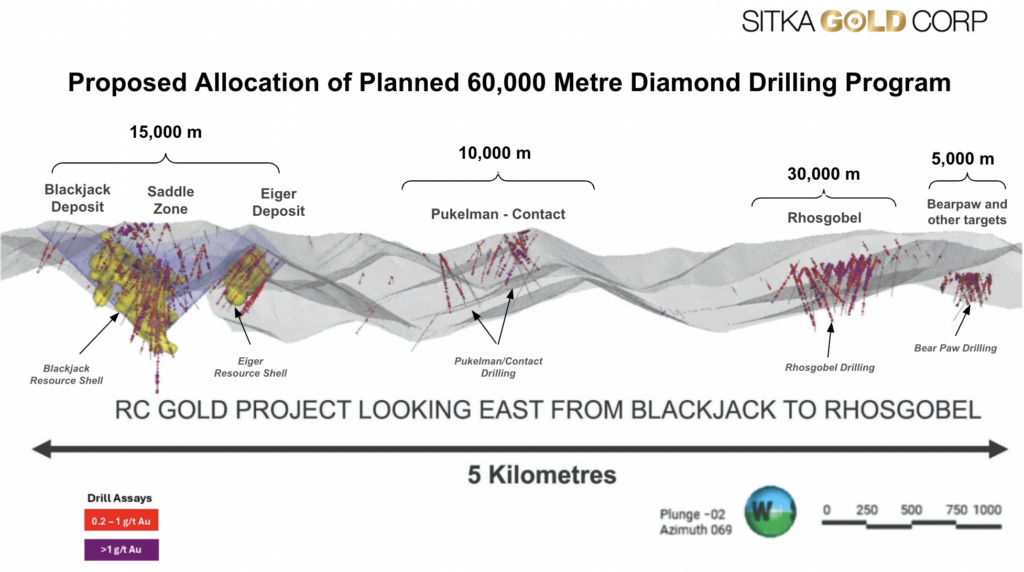 SITKA GOLD CORP

Proposed Allocation of Planned 60,000 Metre Diamond Drilling Program

15,000 m

Blackjack Deposit

Saddle Zone

Eiger Deposit

10,000 m

Pukelman - Contact

30,000 m

Rhosgobel

5,000 m

Bearpaw and other targets

Blackjack Resource Shell

Eiger Resource Shell

Pukelman/Contact Drilling

Rhosgobel Drilling

Bear Paw Drilling

RC GOLD PROJECT LOOKING EAST FROM BLACKJACK TO RHOSGOBEL

5 Kilometres

Drill Assays

0.2 – 1 g/t Au

>1 g/t Au

Plunge -02
Azimuth 069

W

0 250 500 750 1000